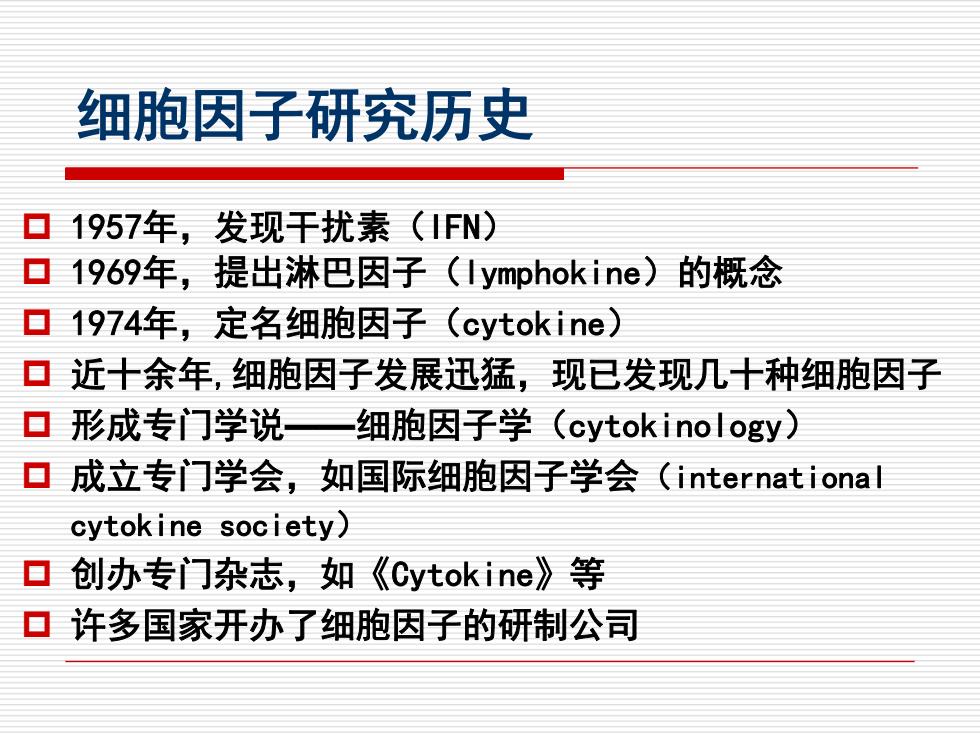 细胞因子研究历史

1957年，发现干扰素（IFN）

1969年，提出淋巴因子（lymphokine）的概念

1974年，定名细胞因子（cytokine）

近十余年,细胞因子发展迅猛，现已发现几十种细胞因子

形成专门学说——细胞因子学（cytokinology）

成立专门学会，如国际细胞因子学会（international cytokine society）

创办专门杂志，如《Cytokine》等

许多国家开办了细胞因子的研制公司